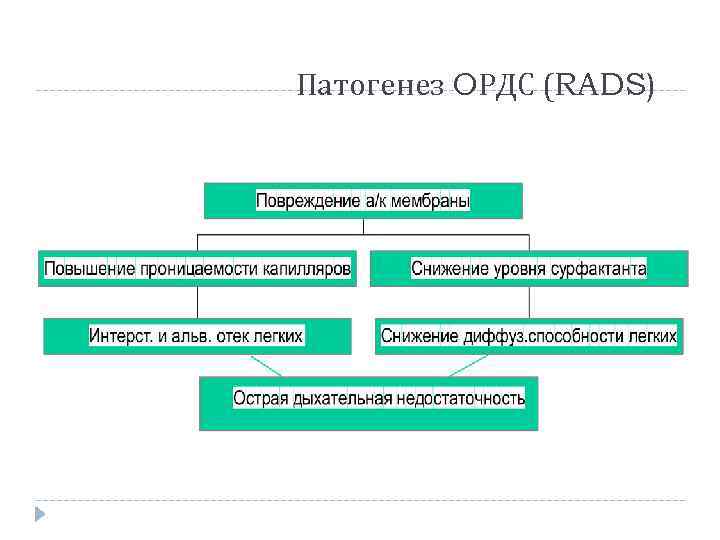 Патогенез ОРДС (RADS)

Повреждение а/к мембраны

Повышение проницаемости капилляров

Снижение уровня сурфактанта

Интерст. и альв. отек легких

Снижение диффуз.способности легких

Острая дыхательная недостаточность